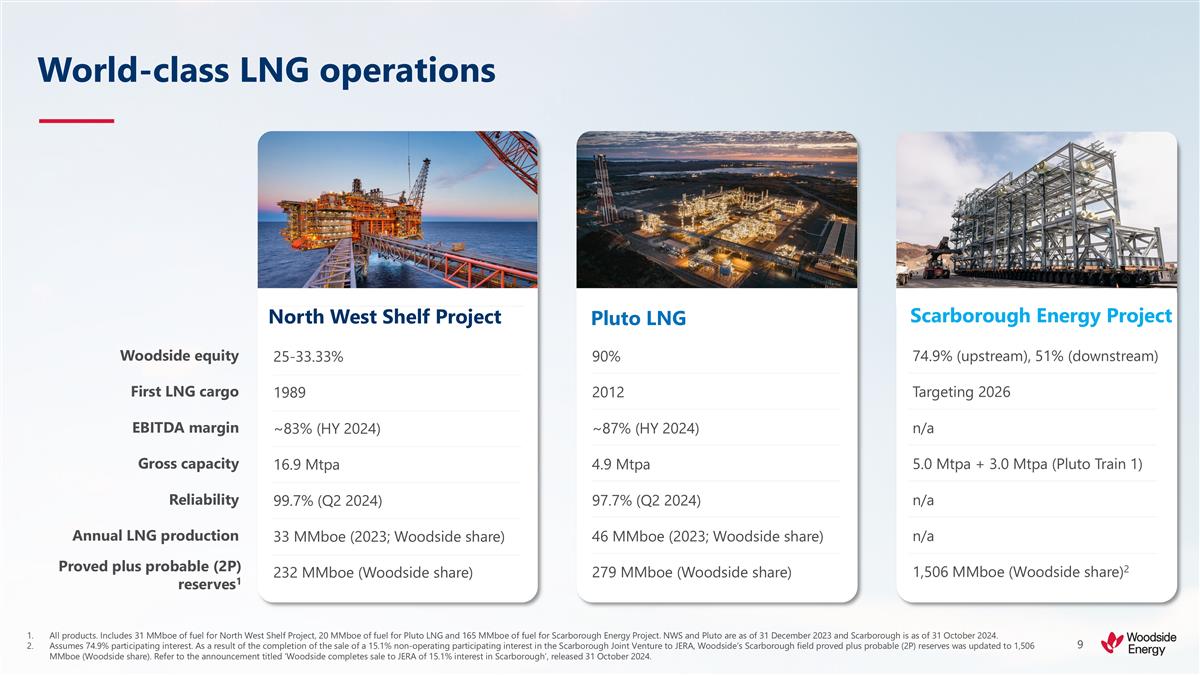 World-class LNG operations

| | North West Shelf Project | Pluto LNG | Scarborough Energy Project |
|---|---|---|---|
| Woodside equity | 25-33.33% | 90% | 74.9% (upstream), 51% (downstream) |
| First LNG cargo | 1989 | 2012 | Targeting 2026 |
| EBITDA margin | ~83% (HY 2024) | ~87% (HY 2024) | n/a |
| Gross capacity | 16.9 Mtpa | 4.9 Mtpa | 5.0 Mtpa + 3.0 Mtpa (Pluto Train 1) |
| Reliability | 99.7% (Q2 2024) | 97.7% (Q2 2024) | n/a |
| Annual LNG production | 33 MMboe (2023; Woodside share) | 46 MMboe (2023; Woodside share) | n/a |
| Proved plus probable (2P) reserves$^1$ | 232 MMboe (Woodside share) | 279 MMboe (Woodside share) | 1,506 MMboe (Woodside share)$^2$ |

1. All products. Includes 31 MMboe of fuel for North West Shelf Project, 20 MMboe of fuel for Pluto LNG and 165 MMboe of fuel for Scarborough Energy Project. NWS and Pluto are as of 31 December 2023 and Scarborough is as of 31 October 2024.
2. Assumes 74.9% participating interest. As a result of the completion of the sale of a 15.1% non-operating participating interest in the Scarborough Joint Venture to JERA, Woodside's Scarborough field proved plus probable (2P) reserves was updated to 1,506 MMboe (Woodside share). Refer to the announcement titled 'Woodside completes sale to JERA of 15.1% interest in Scarborough', released 31 October 2024.

9

Woodside Energy